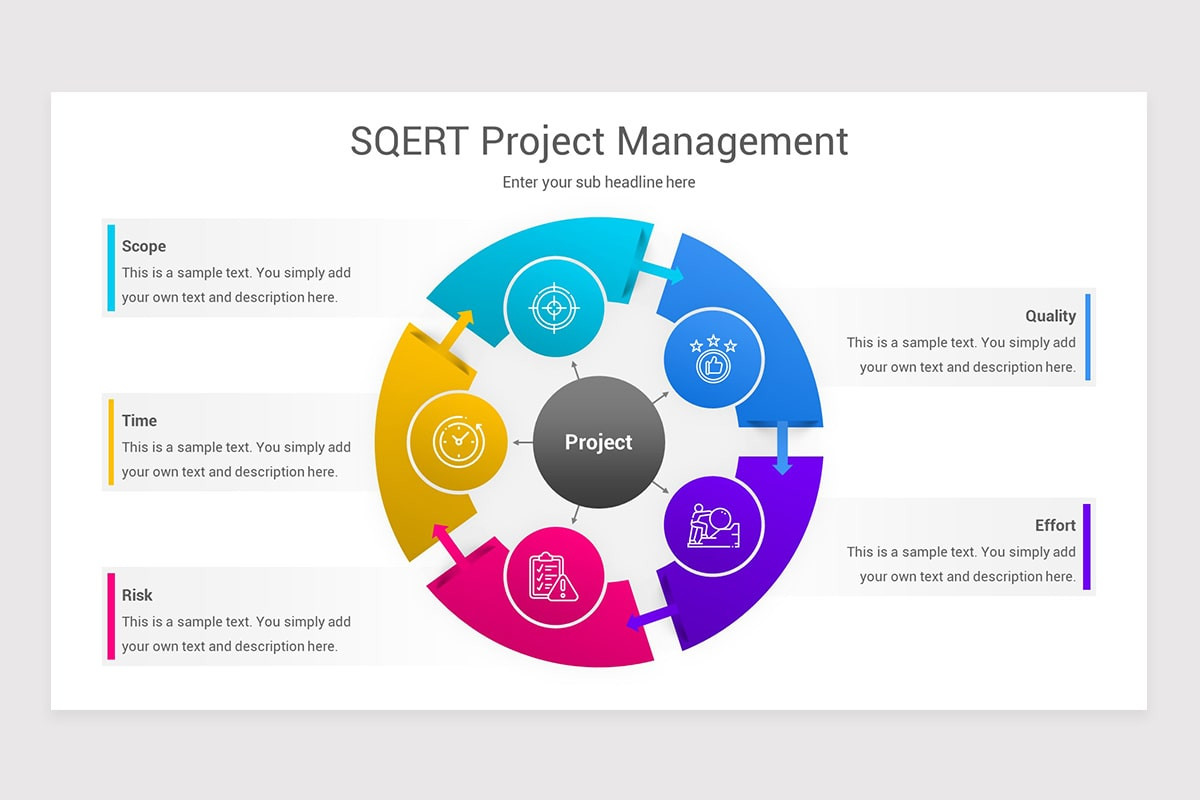 SQERT Project Management

Enter your sub headline here

Scope
This is a sample text. You simply add your own text and description here.

Time
This is a sample text. You simply add your own text and description here.

Risk
This is a sample text. You simply add your own text and description here.

Project

Quality
This is a sample text. You simply add your own text and description here.

Effort
This is a sample text. You simply add your own text and description here.